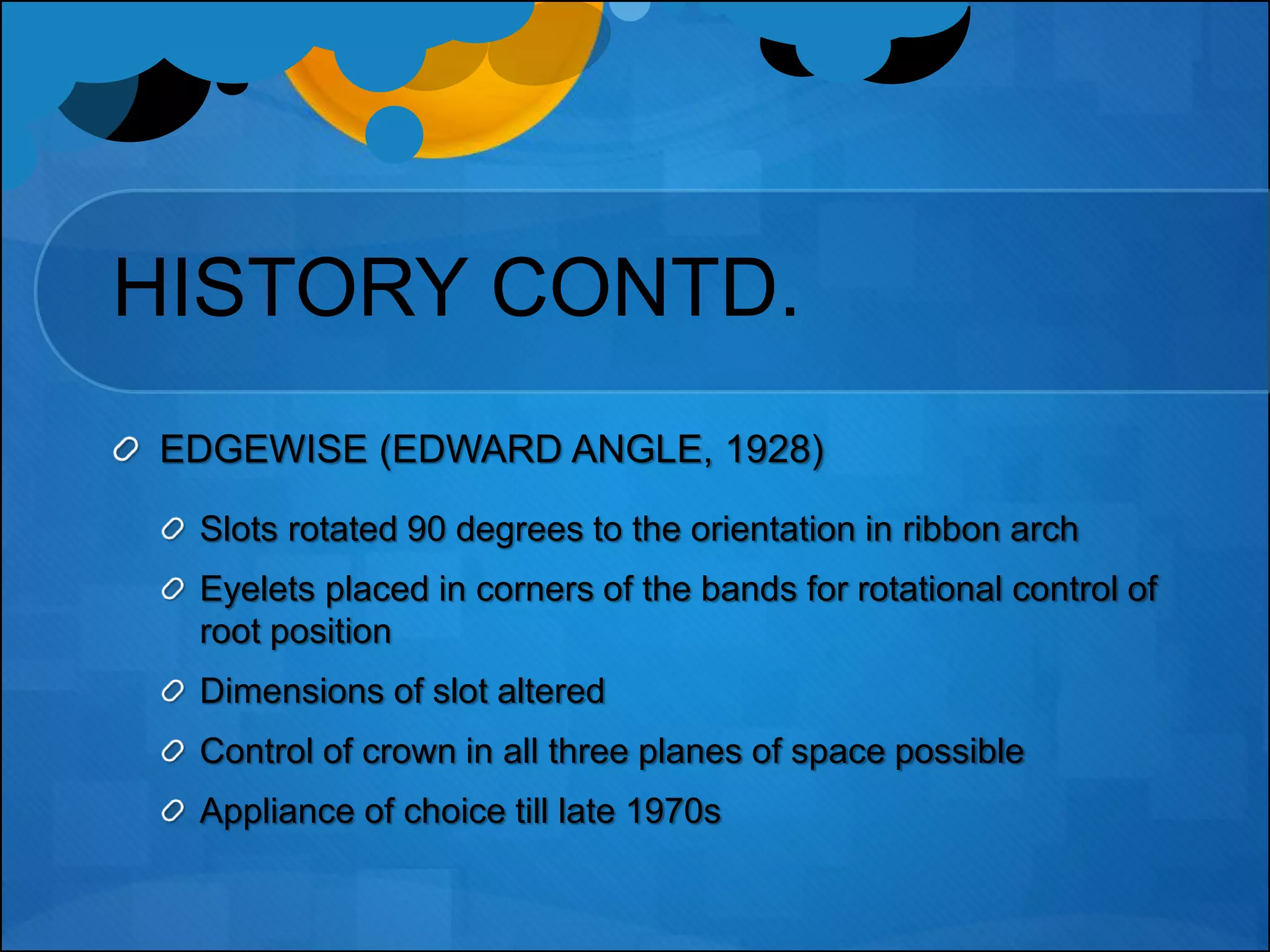 HISTORY CONTD.

EDGEWISE (EDWARD ANGLE, 1928)

Slots rotated 90 degrees to the orientation in ribbon arch

Eyelets placed in corners of the bands for rotational control of root position

Dimensions of slot altered

Control of crown in all three planes of space possible

Appliance of choice till late 1970s